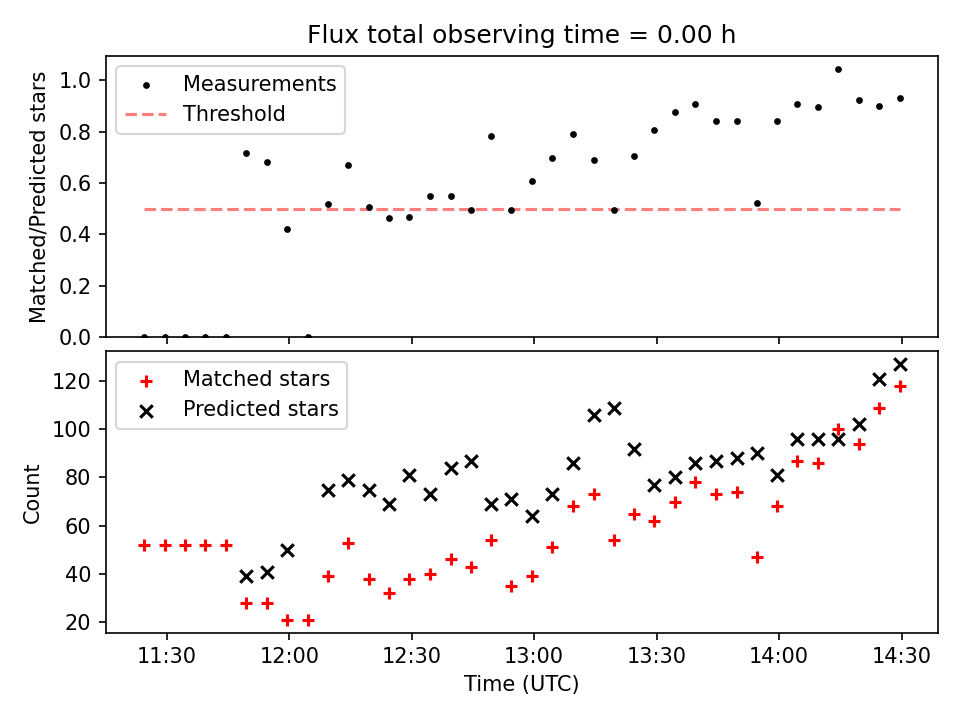 Flux total observing time = 0.00 h

Measurements
Threshold

Matched/Predicted stars

1.0
0.8
0.6
0.4
0.2
0.0

Matched stars
Predicted stars

Count

120
100
80
60
40
20

11:30
12:00
12:30
13:00
13:30
14:00
14:30

Time (UTC)